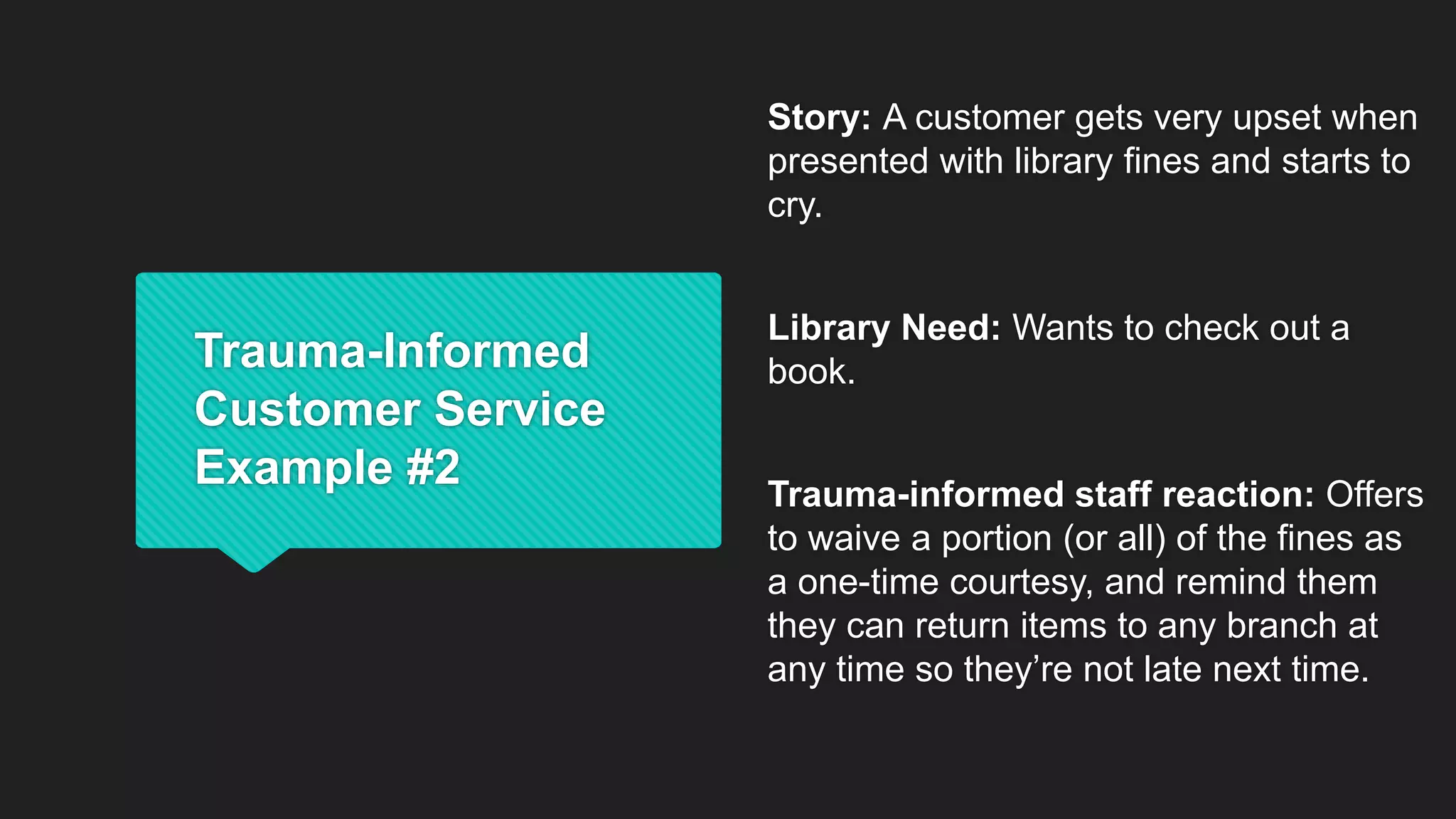 Trauma-Informed Customer Service Example #2

Story: A customer gets very upset when presented with library fines and starts to cry.

Library Need: Wants to check out a book.

Trauma-informed staff reaction: Offers to waive a portion (or all) of the fines as a one-time courtesy, and remind them they can return items to any branch at any time so they're not late next time.